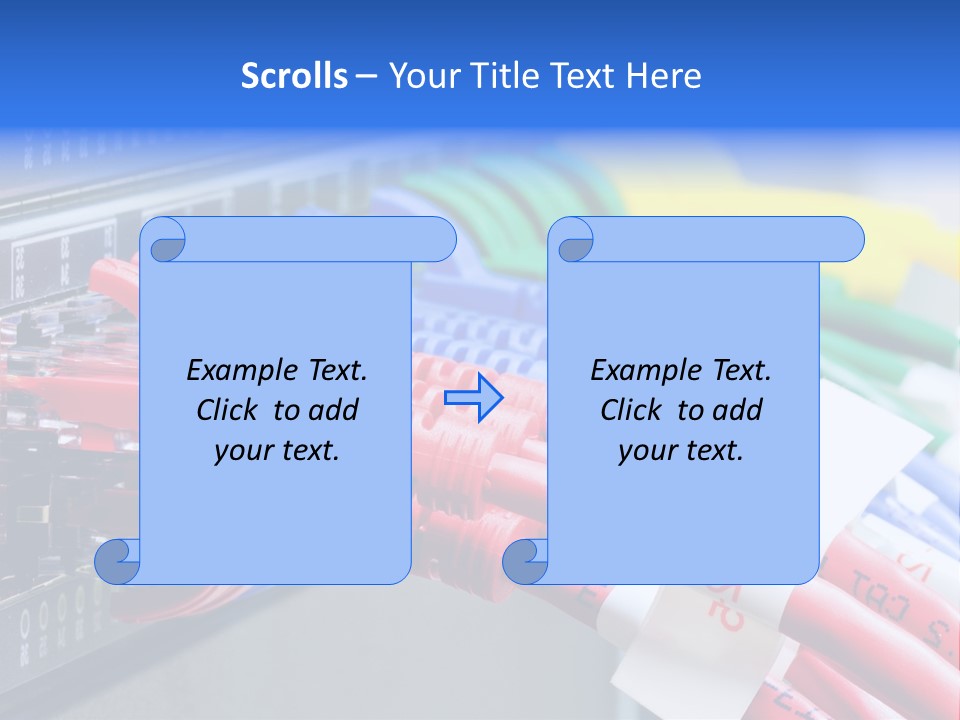 Scrolls – Your Title Text Here

Example Text. Click to add your text.

Example Text. Click to add your text.